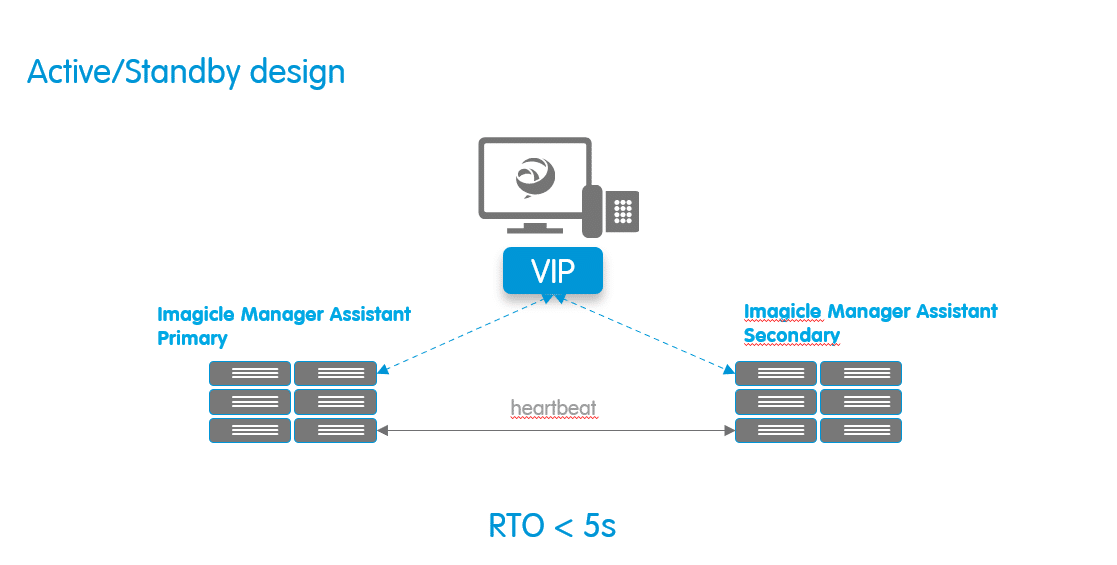 Active/Standby design

VIP

Imagicle Manager Assistant Primary

Imagicle Manager Assistant Secondary

heartbeat

RTO < 5s